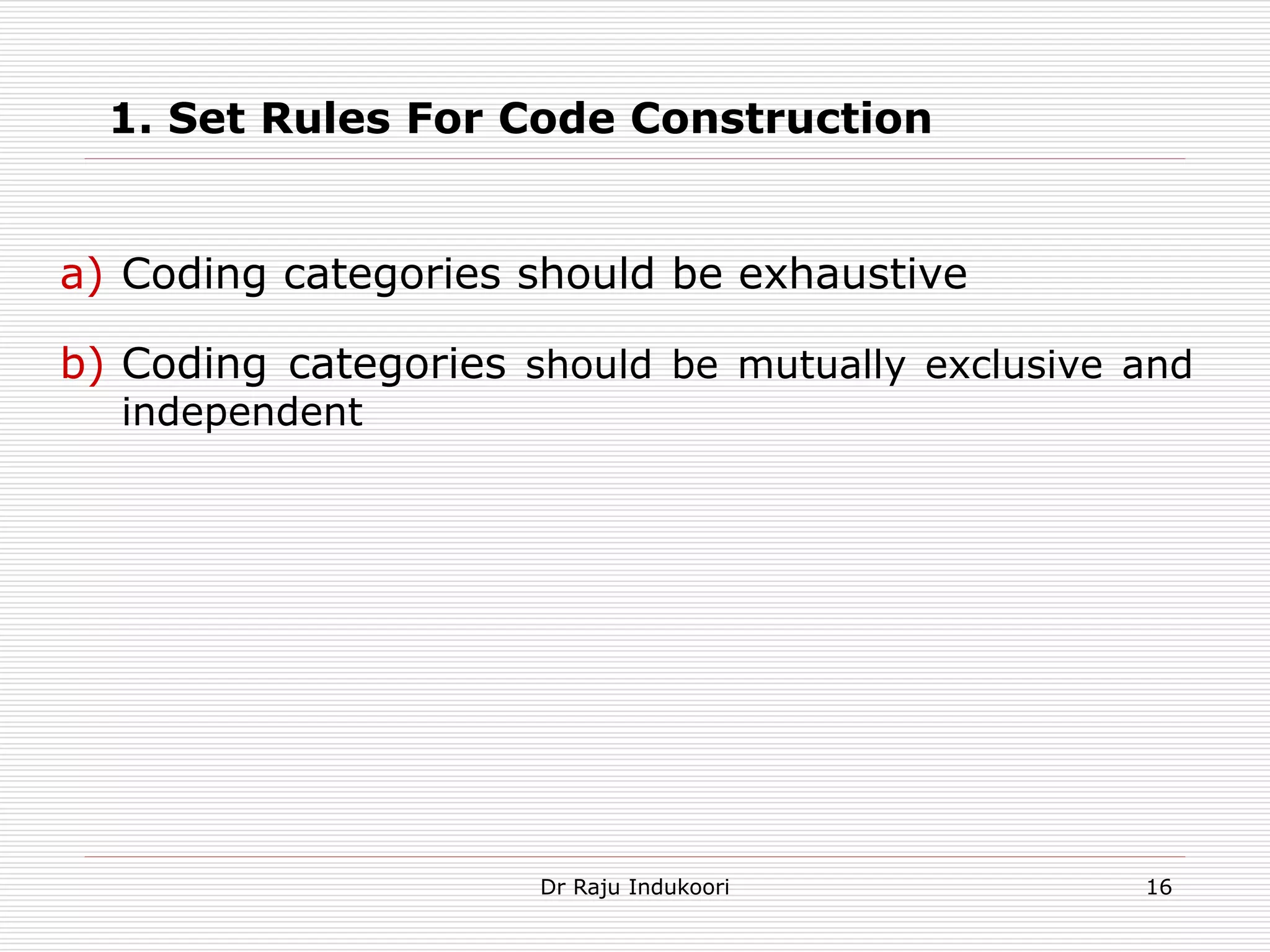 1. Set Rules For Code Construction

a) Coding categories should be exhaustive

b) Coding categories should be mutually exclusive and independent

Dr Raju Indukoori

16